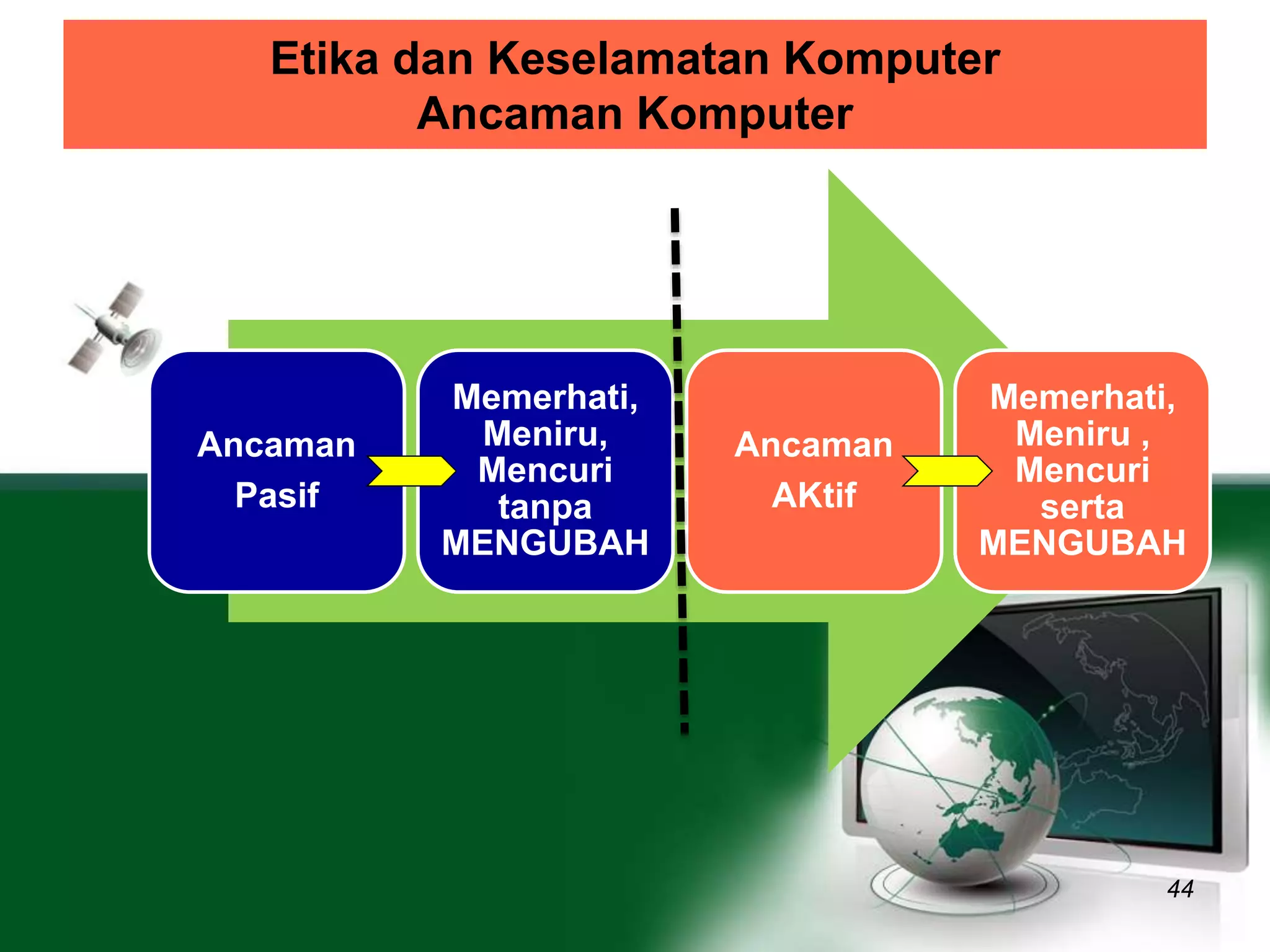 Etika dan Keselamatan Komputer
Ancaman Komputer

Ancaman Pasif

Memerhati, Meniru, Mencuri tanpa MENGUBAH

Ancaman AKtif

Memerhati, Meniru , Mencuri serta MENGUBAH

44